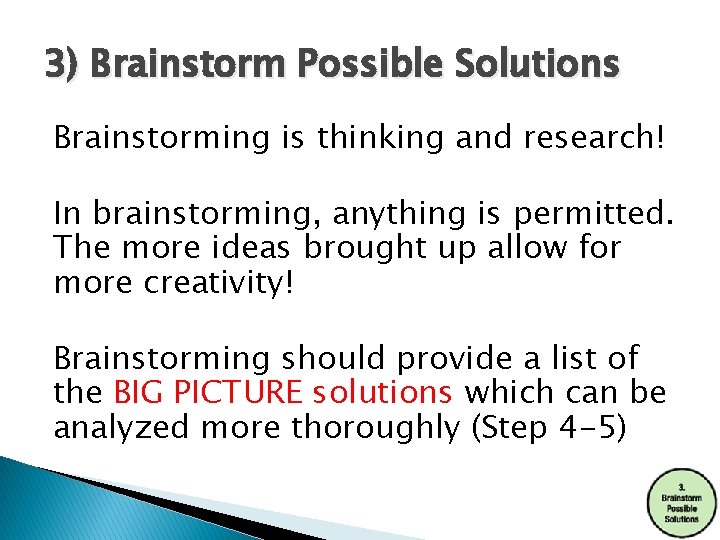 3) Brainstorm Possible Solutions

Brainstorming is thinking and research!

In brainstorming, anything is permitted. The more ideas brought up allow for more creativity!

Brainstorming should provide a list of the BIG PICTURE solutions which can be analyzed more thoroughly (Step 4-5)

3. Brainstorm Possible Solutions